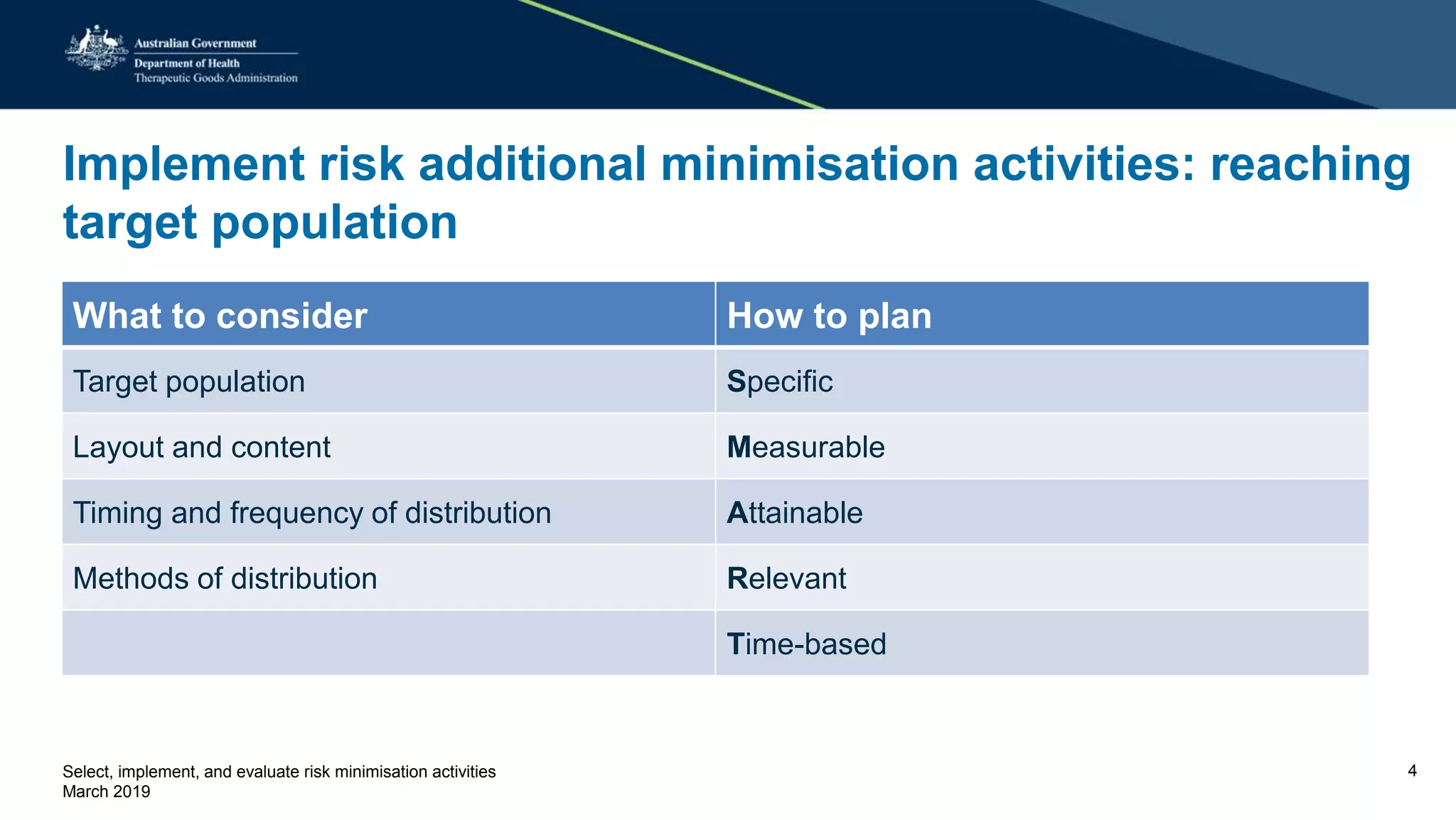 Australian Government
Department of Health
Therapeutic Goods Administration

Implement risk additional minimisation activities: reaching target population

| What to consider | How to plan |
|---|---|
| Target population | Specific |
| Layout and content | Measurable |
| Timing and frequency of distribution | Attainable |
| Methods of distribution | Relevant |
| | Time-based |

Select, implement, and evaluate risk minimisation activities
March 2019

4